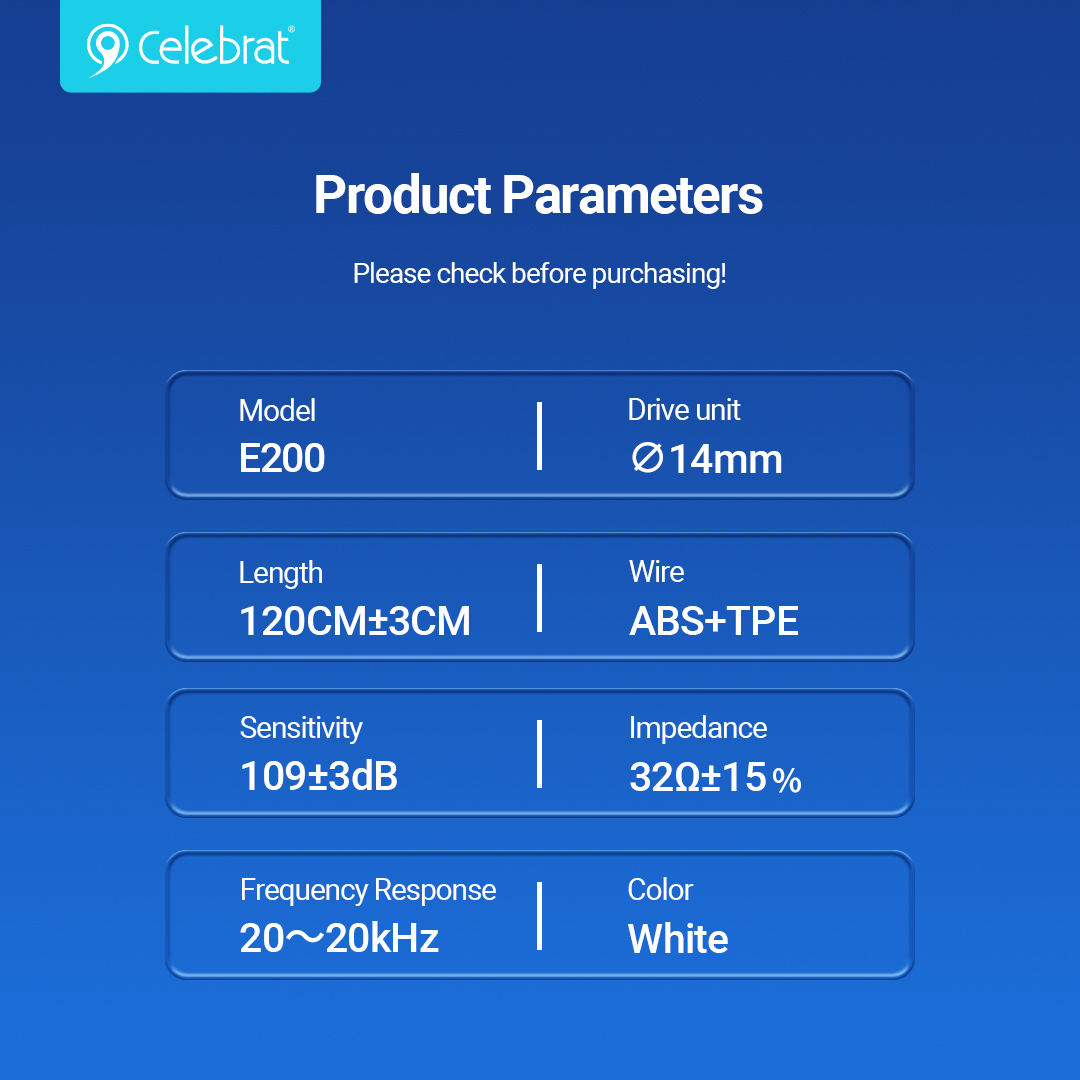 Celebrat®

Product Parameters

Please check before purchasing!

Model
E200

Drive unit
∅14mm

Length
120CM±3CM

Wire
ABS+TPE

Sensitivity
109±3dB

Impedance
32Ω±15％

Frequency Response
20～20kHz

Color
White